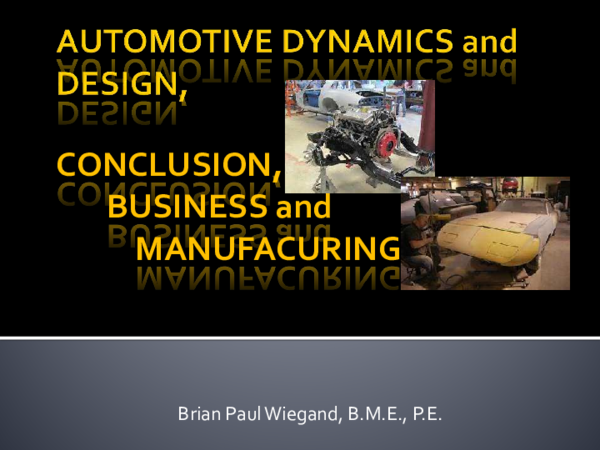 AUTOMOTIVE DYNAMICS and DESIGN,

CONCLUSION, BUSINESS and MANUFACURING

Brian Paul Wiegand, B.M.E., P.E.